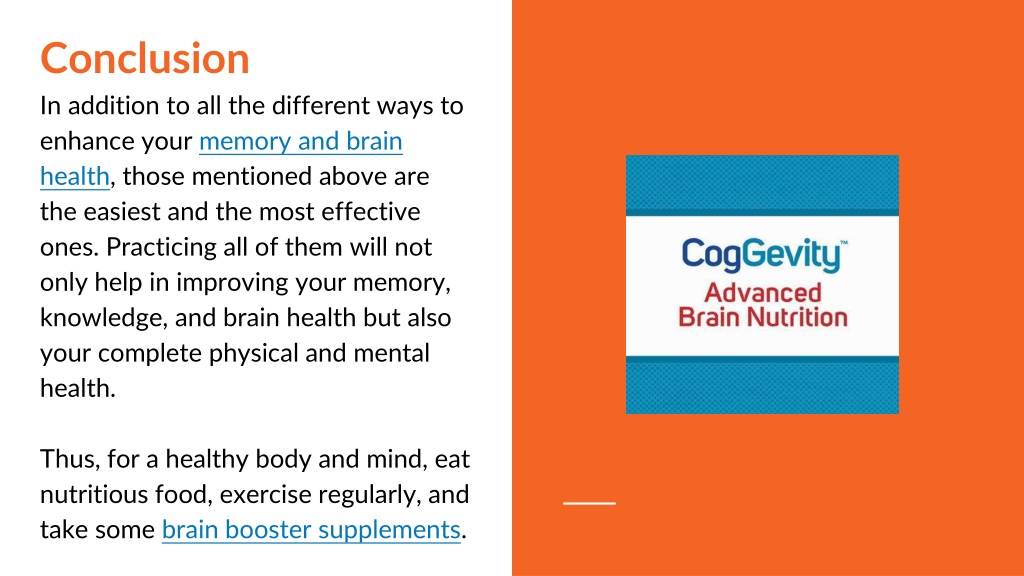 Conclusion

In addition to all the different ways to enhance your memory and brain health, those mentioned above are the easiest and the most effective ones. Practicing all of them will not only help in improving your memory, knowledge, and brain health but also your complete physical and mental health.

Thus, for a healthy body and mind, eat nutritious food, exercise regularly, and take some brain booster supplements.

CogGevity™
Advanced Brain Nutrition